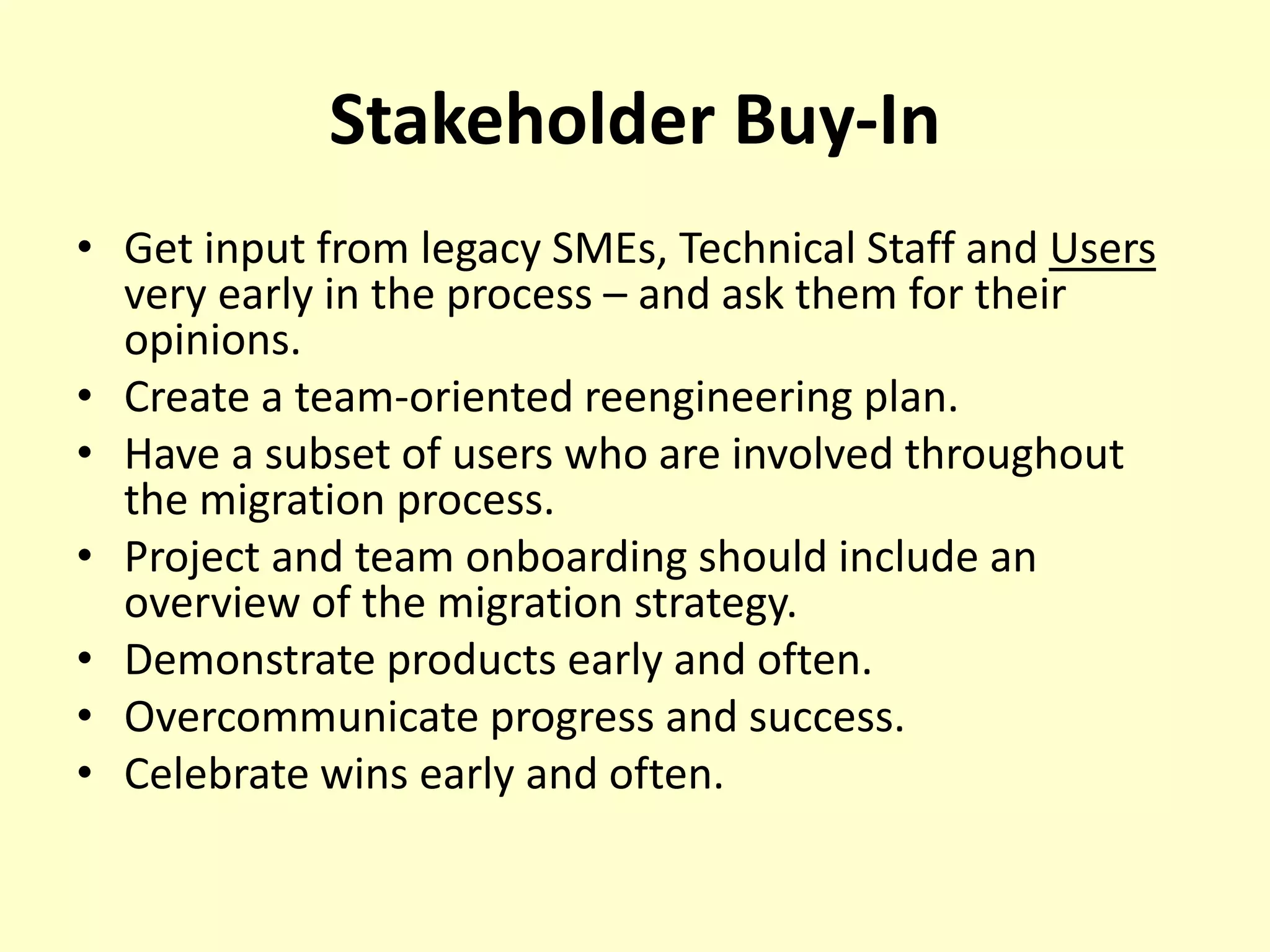 Stakeholder Buy-In

• Get input from legacy SMEs, Technical Staff and Users very early in the process – and ask them for their opinions.
• Create a team-oriented reengineering plan.
• Have a subset of users who are involved throughout the migration process.
• Project and team onboarding should include an overview of the migration strategy.
• Demonstrate products early and often.
• Overcommunicate progress and success.
• Celebrate wins early and often.